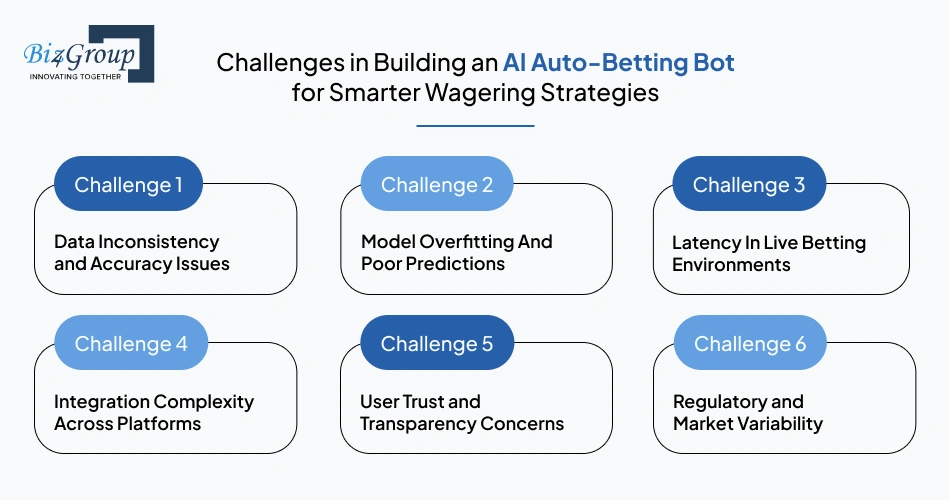 Biz4Group
INNOVATING TOGETHER

Challenges in Building an AI Auto-Betting Bot for Smarter Wagering Strategies

Challenge 1
Data Inconsistency and Accuracy Issues

Challenge 2
Model Overfitting And Poor Predictions

Challenge 3
Latency In Live Betting Environments

Challenge 4
Integration Complexity Across Platforms

Challenge 5
User Trust and Transparency Concerns

Challenge 6
Regulatory and Market Variability